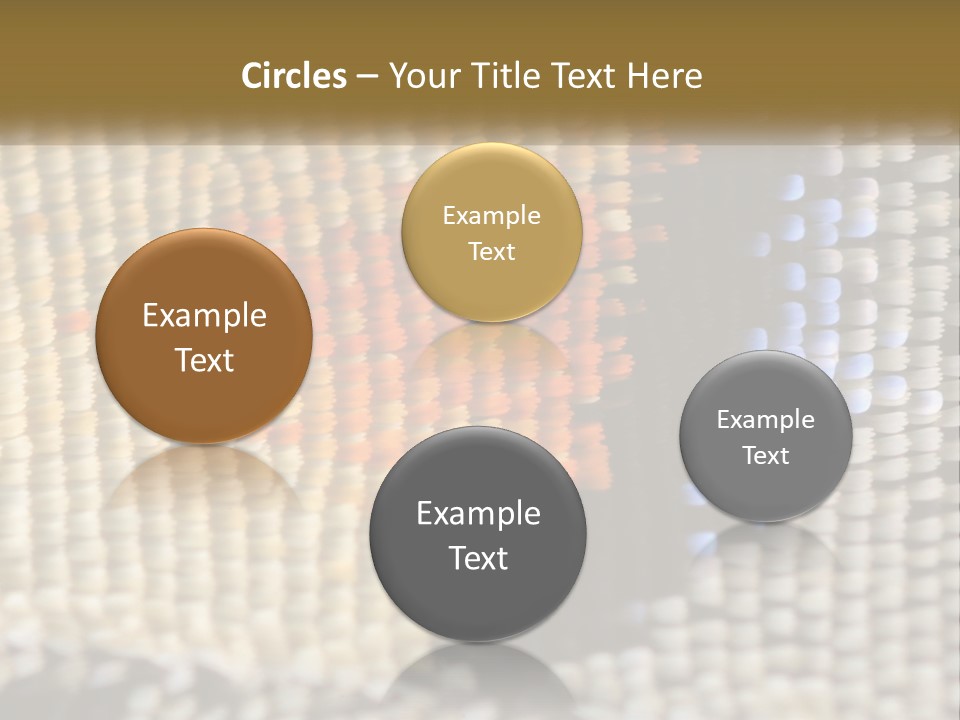 Circles – Your Title Text Here

Example Text

Example Text

Example Text

Example Text